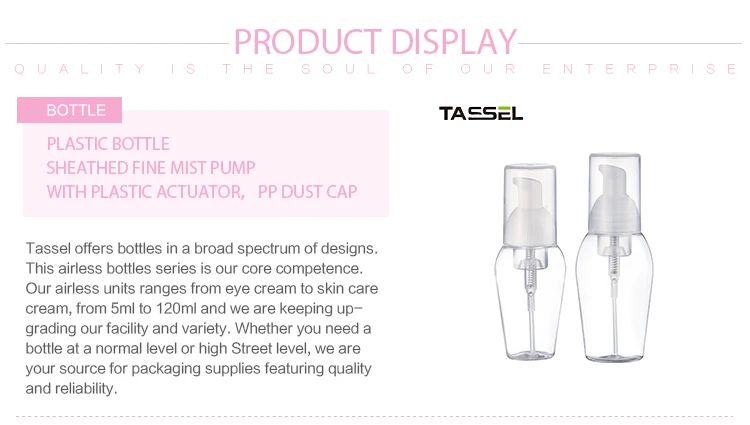 PRODUCT DISPLAY
QUALITY IS THE SOUL OF OUR ENTERPRISE

BOTTLE

PLASTIC BOTTLE
SHEATHED FINE MIST PUMP
WITH PLASTIC ACTUATOR, PP DUST CAP

TASSEL

Tassel offers bottles in a broad spectrum of designs. This airless bottles series is our core competence. Our airless units ranges from eye cream to skin care cream, from 5ml to 120ml and we are keeping upgrading our facility and variety. Whether you need a bottle at a normal level or high Street level, we are your source for packaging supplies featuring quality and reliability.